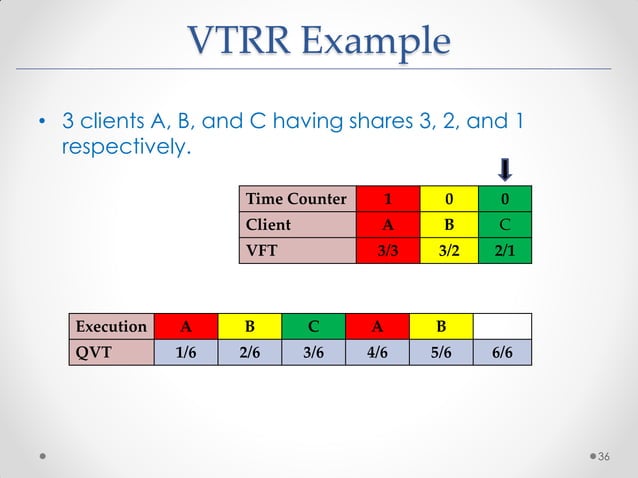 VTRR Example

• 3 clients A, B, and C having shares 3, 2, and 1 respectively.

| Time Counter | 1 | 0 | 0 |
|---|---|---|---|
| Client | A | B | C |
| VFT | 3/3 | 3/2 | 2/1 |

| Execution | A | B | C | A | B | |
|---|---|---|---|---|---|---|
| QVT | 1/6 | 2/6 | 3/6 | 4/6 | 5/6 | 6/6 |

36